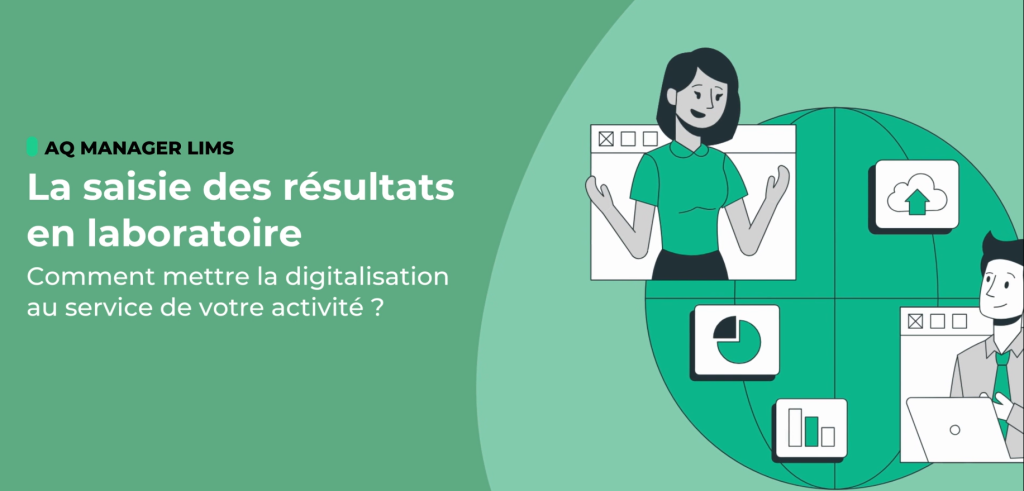 AQ MANAGER LIMS

La saisie des résultats en laboratoire

Comment mettre la digitalisation au service de votre activité ?